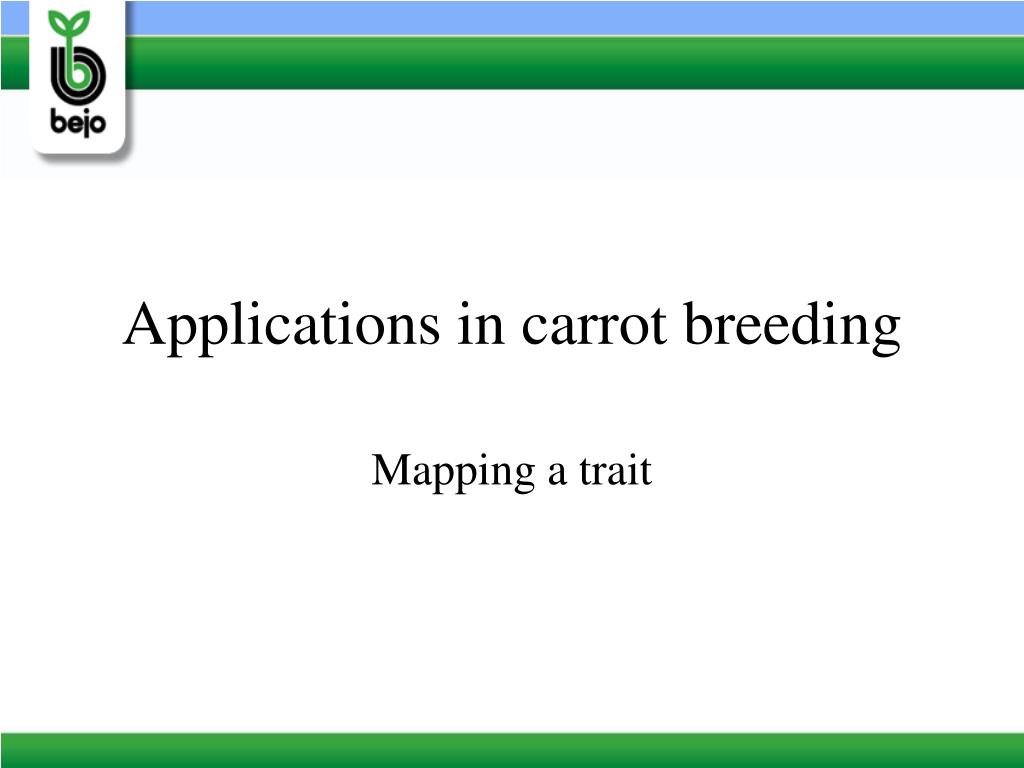 bejo

Applications in carrot breeding

Mapping a trait